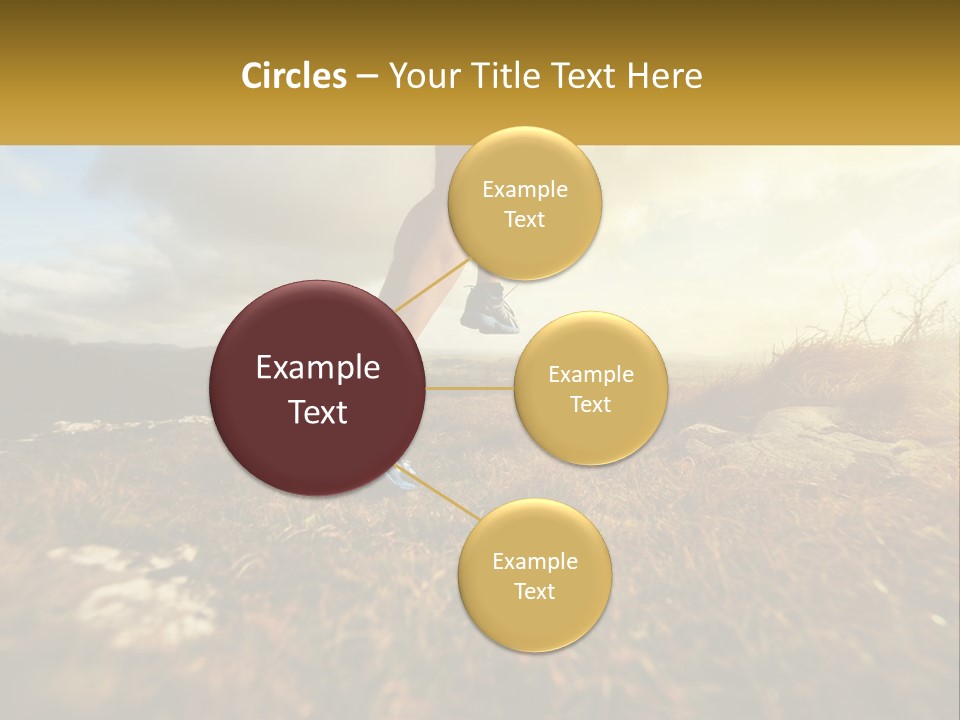 Circles – Your Title Text Here

Example Text

Example Text

Example Text

Example Text